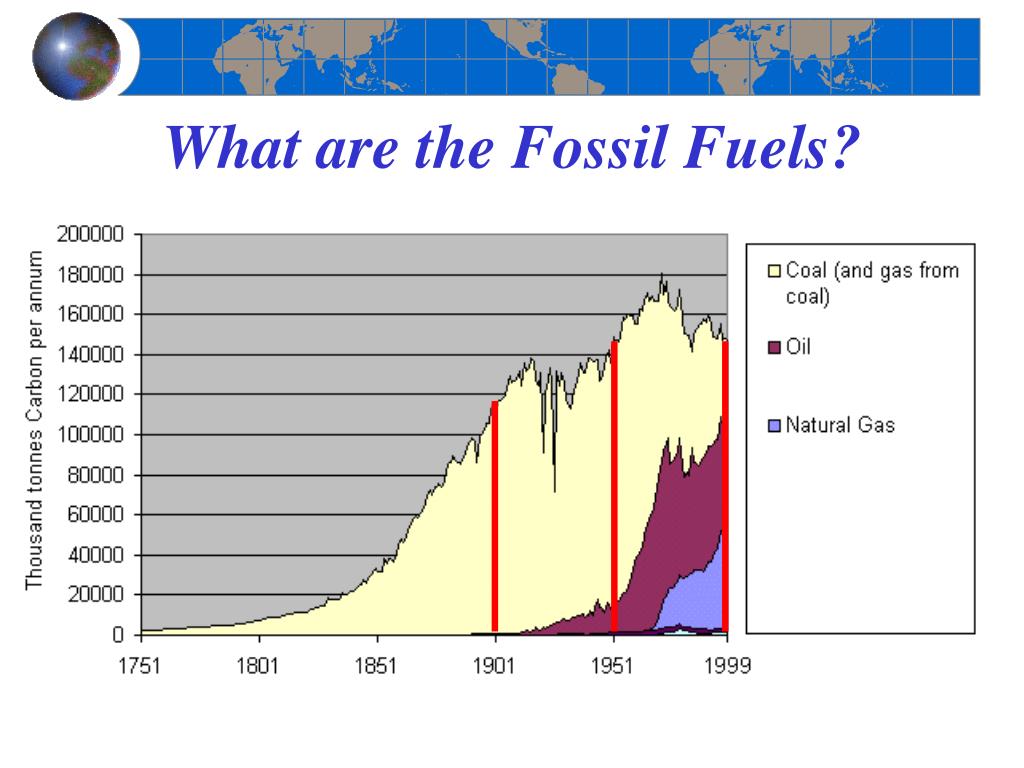 What are the Fossil Fuels?

Thousand tonnes Carbon per annum

200000
180000
160000
140000
120000
100000
80000
60000
40000
20000
0

1751 1801 1851 1901 1951 1999

Coal (and gas from coal)

Oil

Natural Gas